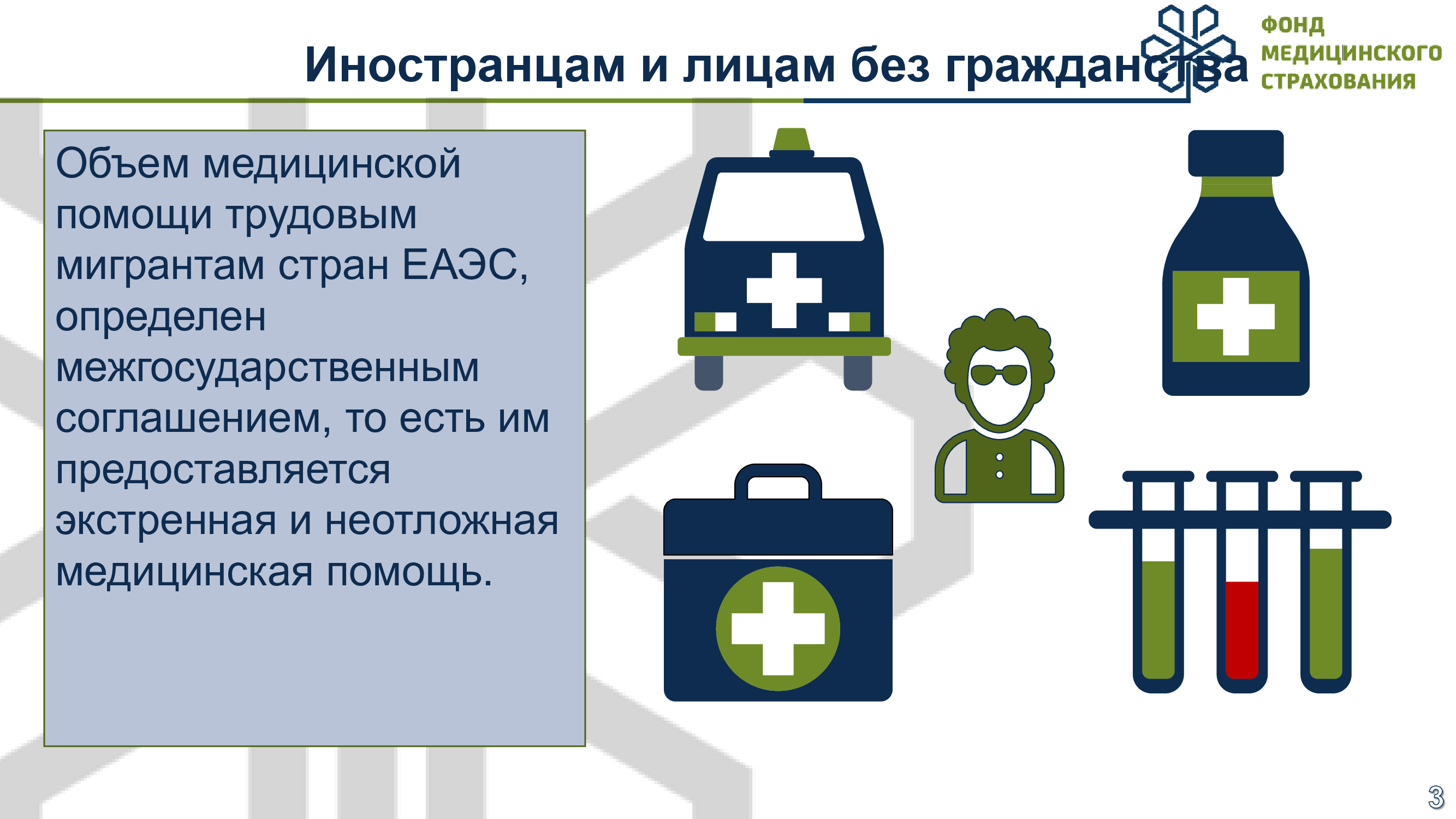 Иностранцам и лицам без гражданства

ФОНД МЕДИЦИНСКОГО СТРАХОВАНИЯ

Объем медицинской помощи трудовым мигрантам стран ЕАЭС, определен межгосударственным соглашением, то есть им предоставляется экстренная и неотложная медицинская помощь.

3